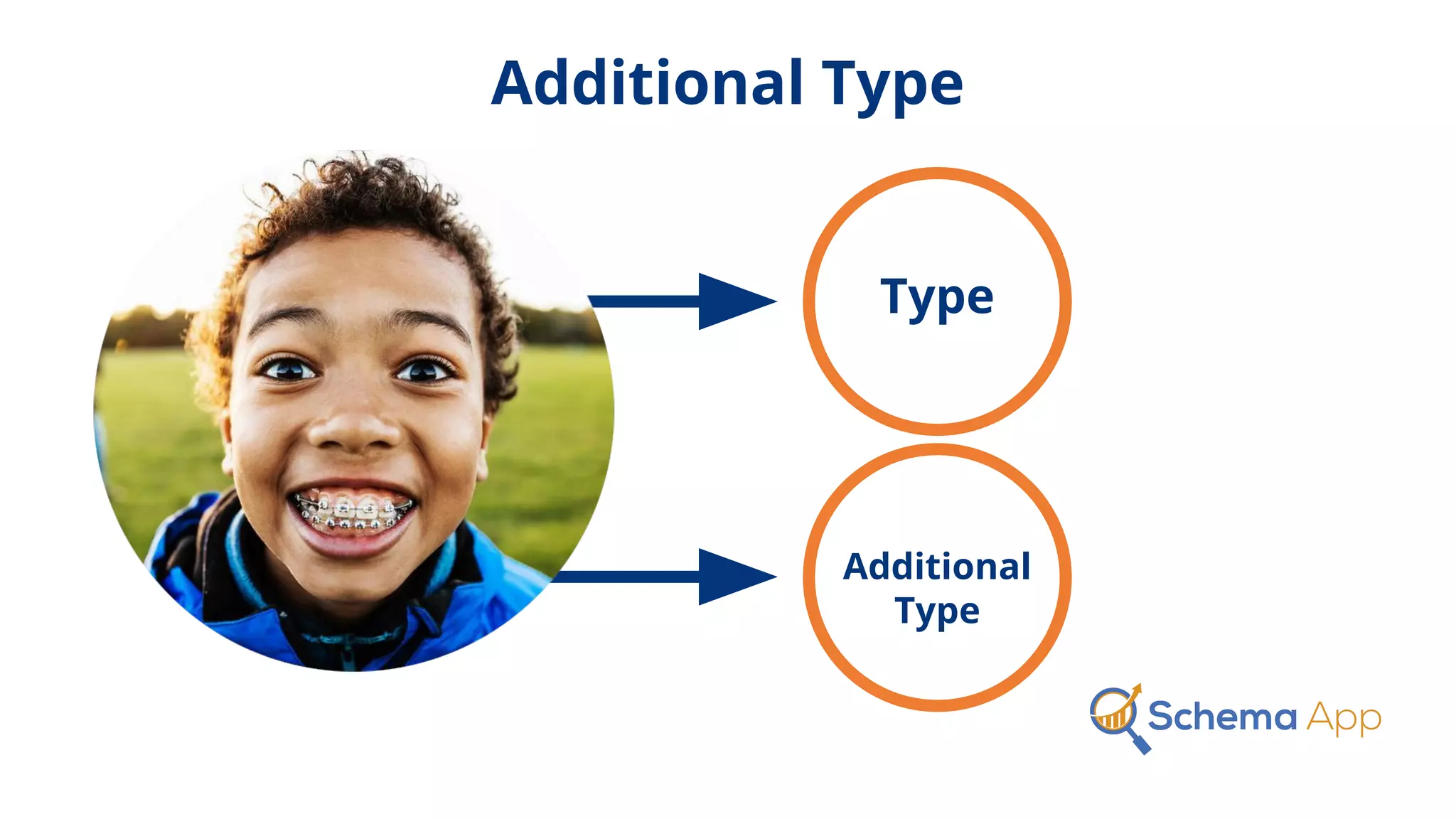 Additional Type

Type

Additional Type

Schema App